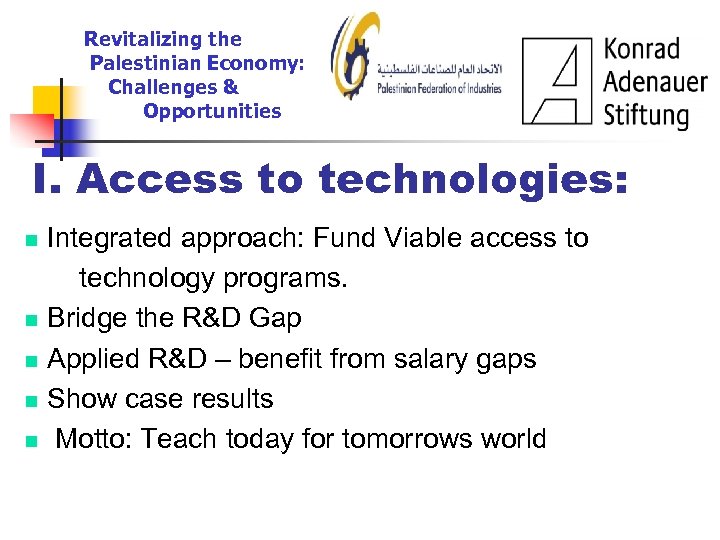 Revitalizing the Palestinian Economy: Challenges & Opportunities

الاتحاد العام للصناعات الفلسطينية
Palestinian Federation of Industries

Konrad Adenauer Stiftung

I. Access to technologies:

- Integrated approach: Fund Viable access to technology programs.
- Bridge the R&D Gap
- Applied R&D – benefit from salary gaps
- Show case results
- Motto: Teach today for tomorrows world